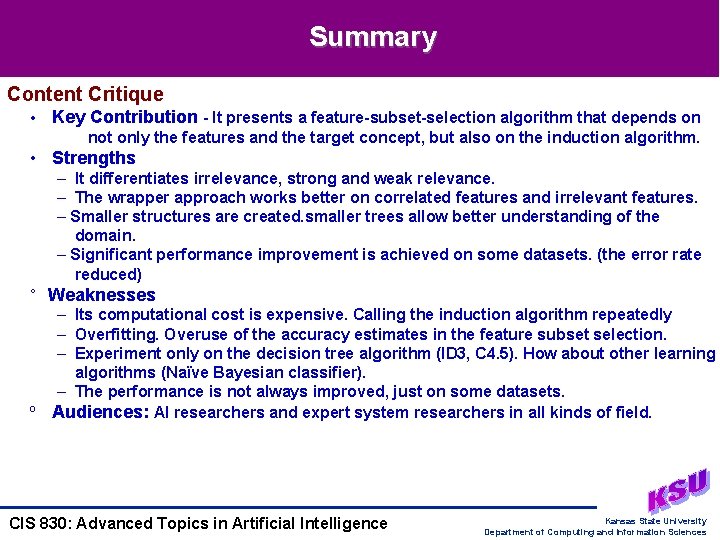 Summary

Content Critique

• Key Contribution - It presents a feature-subset-selection algorithm that depends on not only the features and the target concept, but also on the induction algorithm.

• Strengths

– It differentiates irrelevance, strong and weak relevance.

– The wrapper approach works better on correlated features and irrelevant features.

– Smaller structures are created.smaller trees allow better understanding of the domain.

– Significant performance improvement is achieved on some datasets. (the error rate reduced)

° Weaknesses

– Its computational cost is expensive. Calling the induction algorithm repeatedly

– Overfitting. Overuse of the accuracy estimates in the feature subset selection.

– Experiment only on the decision tree algorithm (ID3, C4.5). How about other learning algorithms (Naïve Bayesian classifier).

– The performance is not always improved, just on some datasets.

° Audiences: AI researchers and expert system researchers in all kinds of field.

CIS 830: Advanced Topics in Artificial Intelligence

KSU

Kansas State University
Department of Computing and Information Sciences